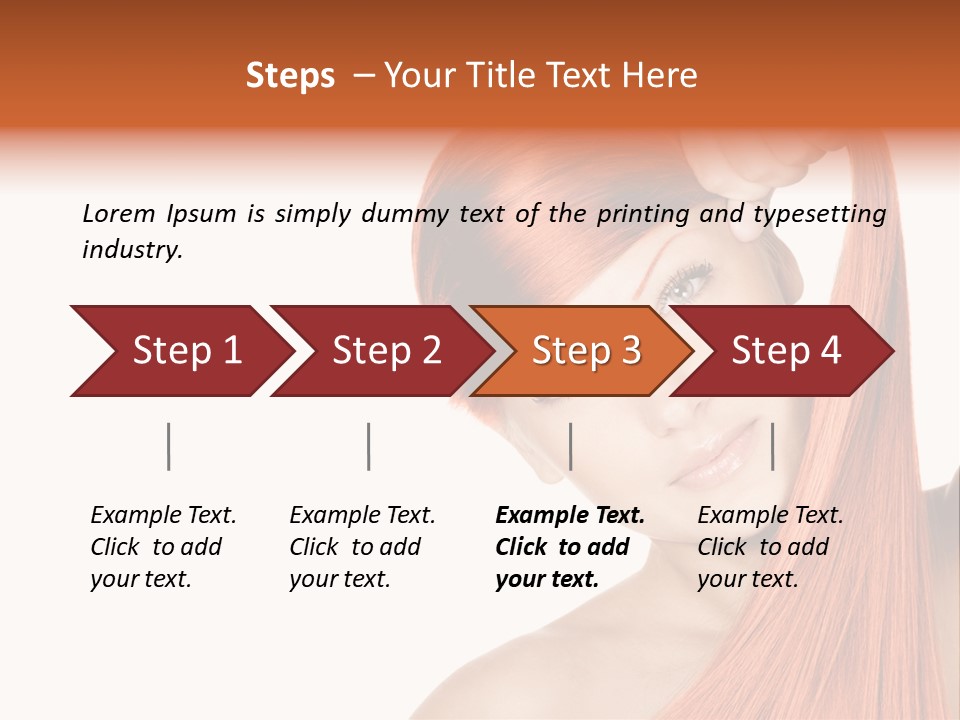 Steps – Your Title Text Here

Lorem Ipsum is simply dummy text of the printing and typesetting industry.

Step 1

Step 2

Step 3

Step 4

Example Text. Click to add your text.

Example Text. Click to add your text.

Example Text. Click to add your text.

Example Text. Click to add your text.